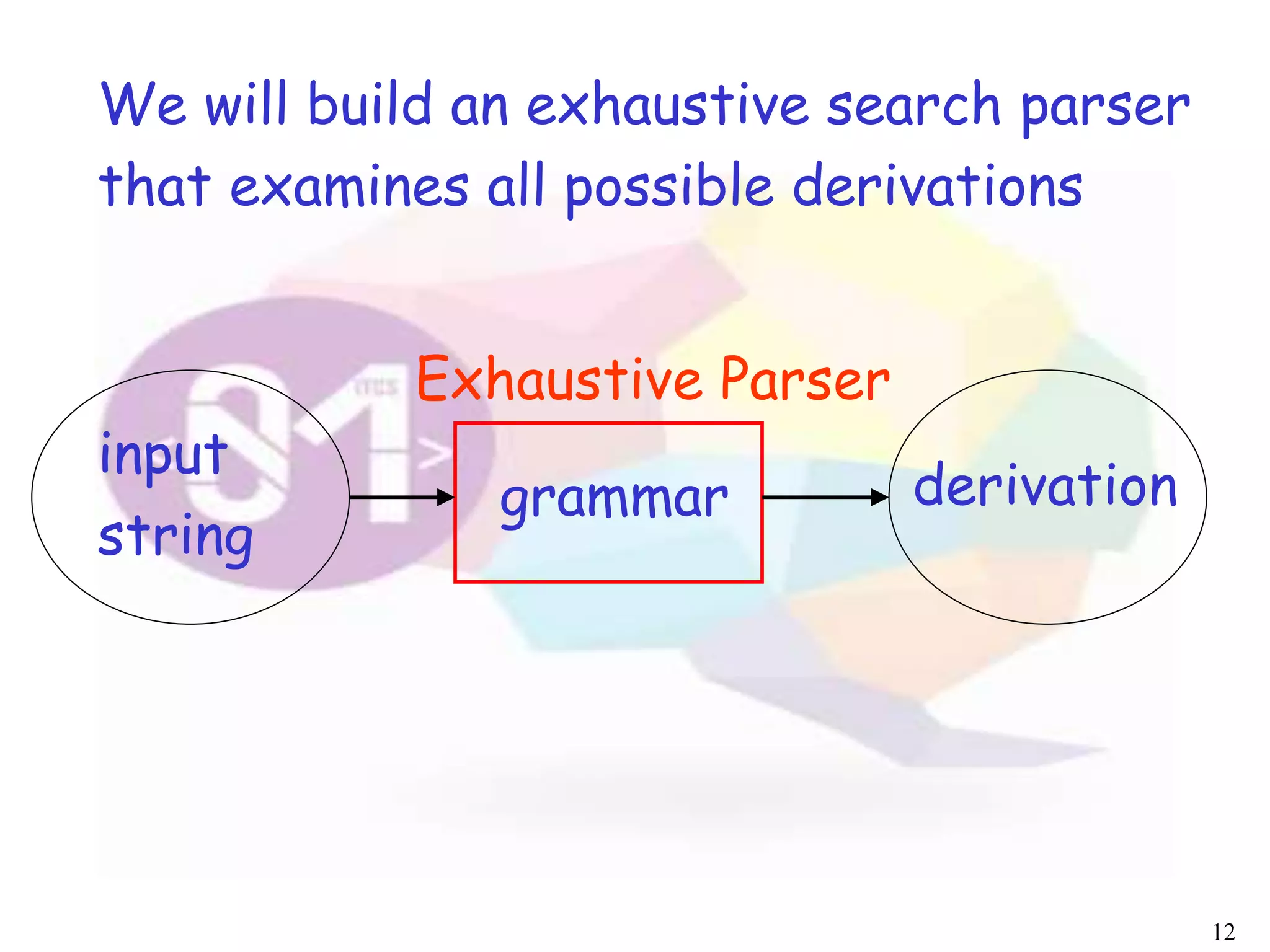 We will build an exhaustive search parser that examines all possible derivations

Exhaustive Parser

input string

grammar

derivation

12